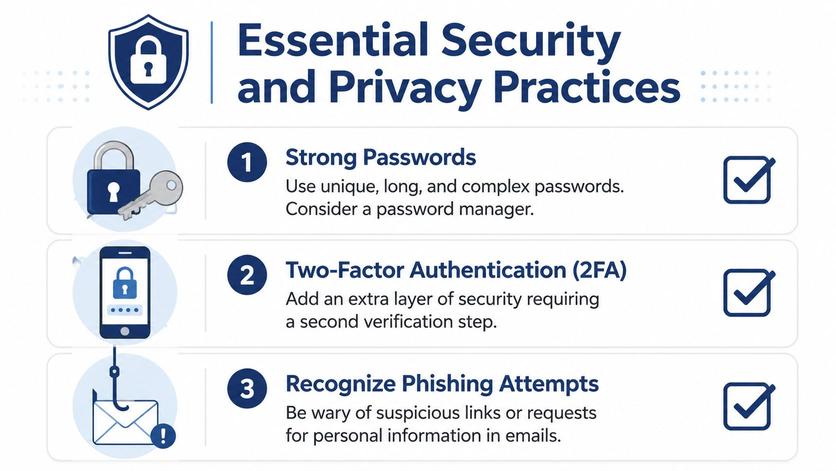 Essential Security and Privacy Practices

1 Strong Passwords
Use unique, long, and complex passwords. Consider a password manager.

2 Two-Factor Authentication (2FA)
Add an extra layer of security requiring a second verification step.

3 Recognize Phishing Attempts
Be wary of suspicious links or requests for personal information in emails.